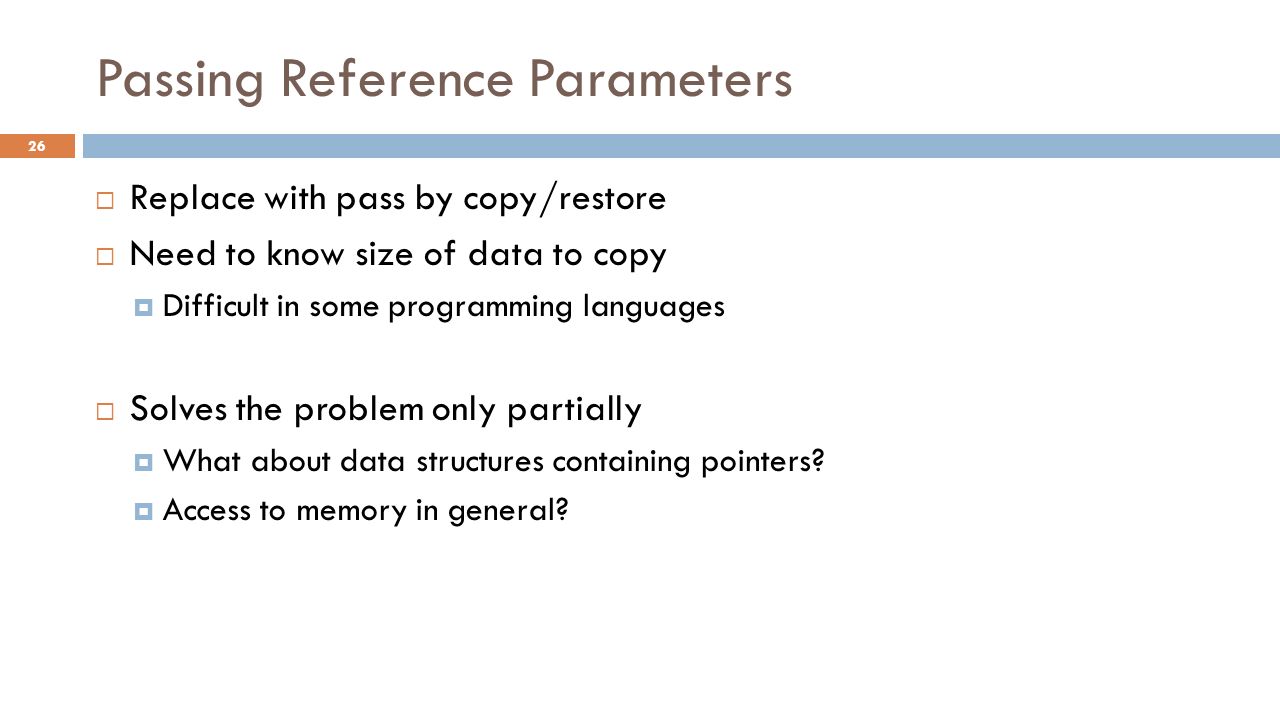 Passing Reference Parameters

26

Replace with pass by copy/restore

Need to know size of data to copy

Difficult in some programming languages

Solves the problem only partially

What about data structures containing pointers?

Access to memory in general?